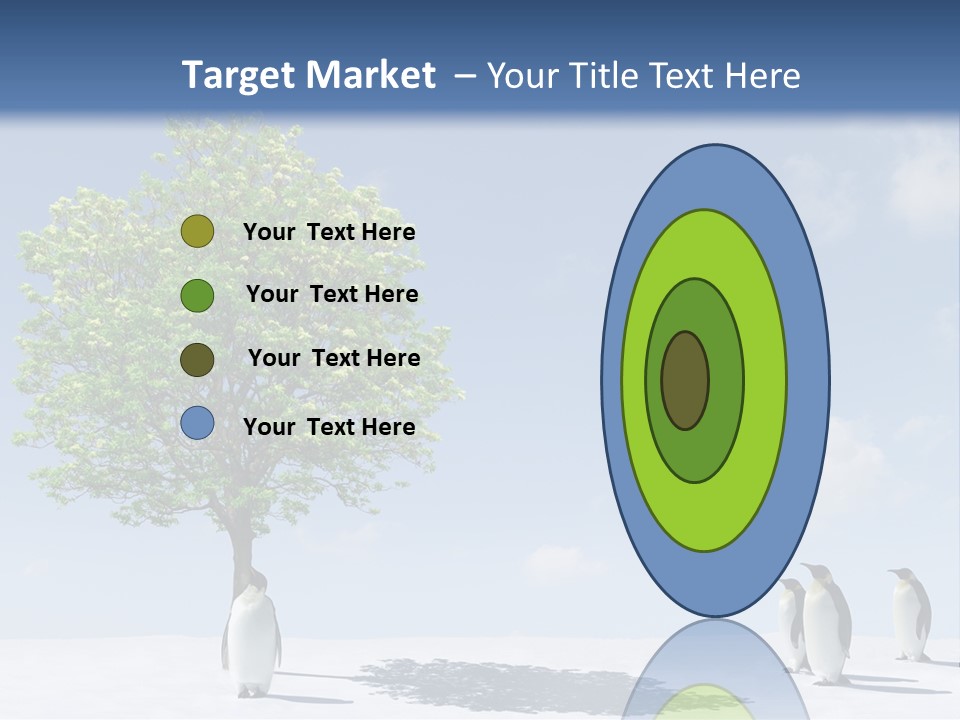 Target Market – Your Title Text Here

Your Text Here

Your Text Here

Your Text Here

Your Text Here